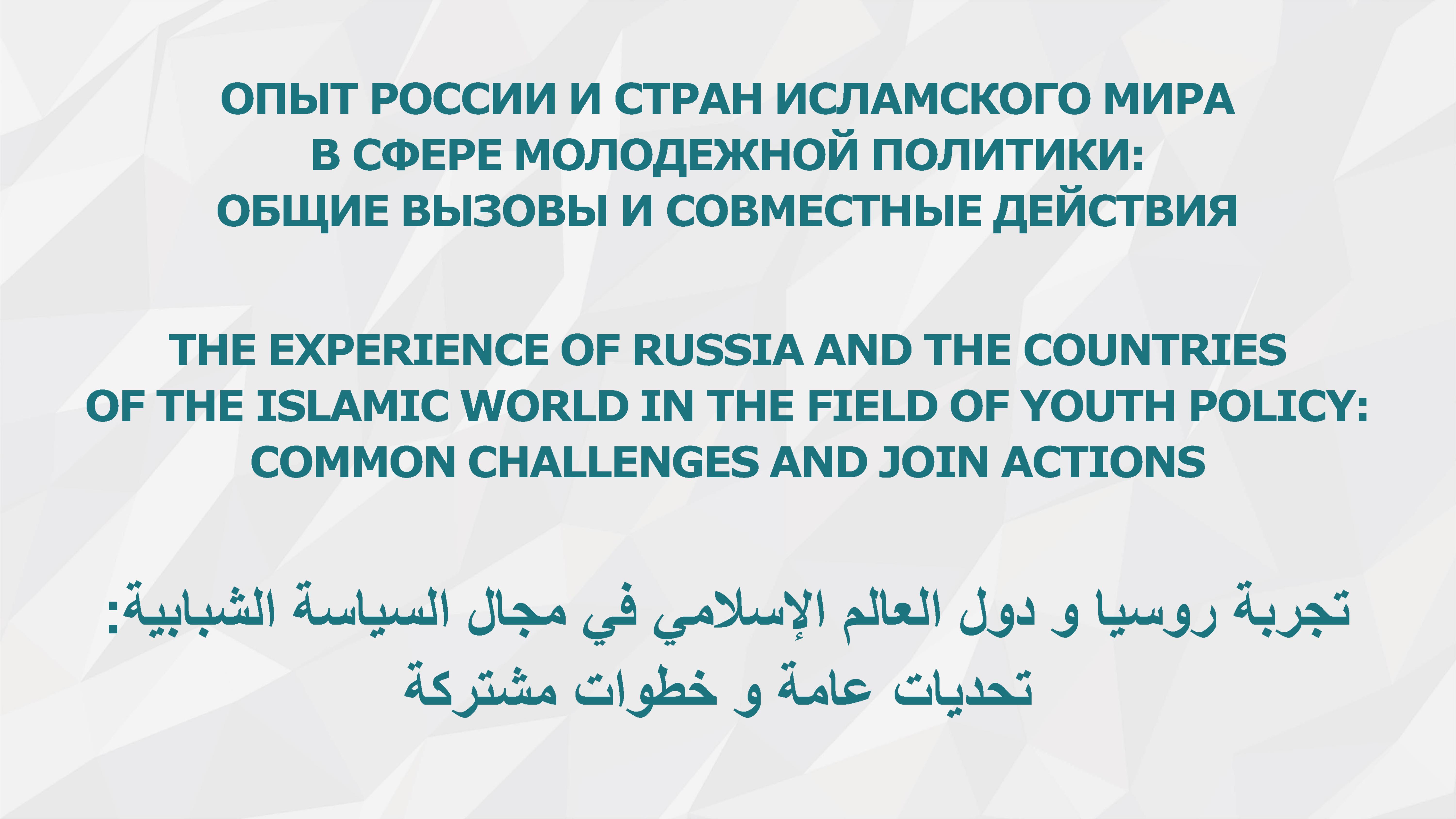 ОПЫТ РОССИИ И СТРАН ИСЛАМСКОГО МИРА
В СФЕРЕ МОЛОДЕЖНОЙ ПОЛИТИКИ:
ОБЩИЕ ВЫЗОВЫ И СОВМЕСТНЫЕ ДЕЙСТВИЯ

THE EXPERIENCE OF RUSSIA AND THE COUNTRIES
OF THE ISLAMIC WORLD IN THE FIELD OF YOUTH POLICY:
COMMON CHALLENGES AND JOIN ACTIONS

تجربة روسيا و دول العالم الإسلامي في مجال السياسة الشبابية:
تحديات عامة و خطوات مشتركة